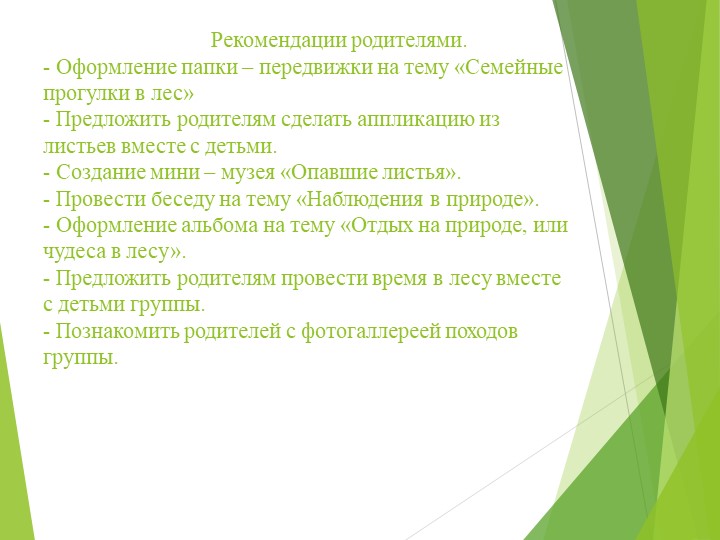 Рекомендации родителями.

- Оформление папки – передвижки на тему «Семейные прогулки в лес»
- Предложить родителям сделать аппликацию из листьев вместе с детьми.
- Создание мини – музея «Опавшие листья».
- Провести беседу на тему «Наблюдения в природе».
- Оформление альбома на тему «Отдых на природе, или чудеса в лесу».
- Предложить родителям провести время в лесу вместе с детьми группы.
- Познакомить родителей с фотогаллереей походов группы.